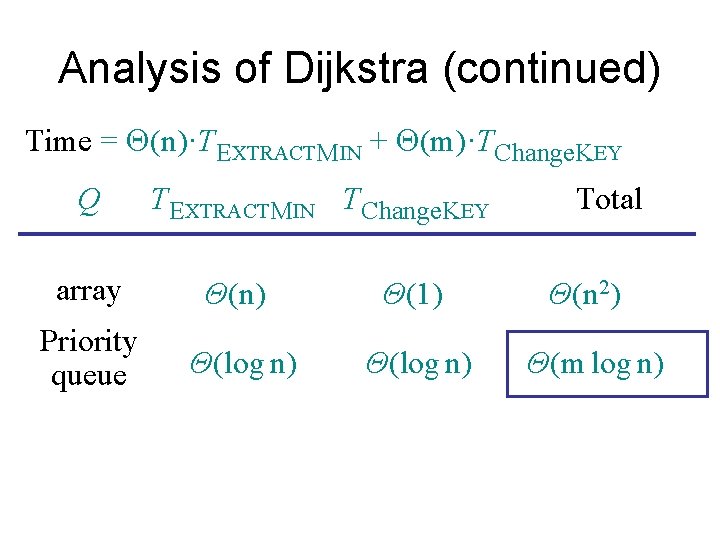 Analysis of Dijkstra (continued)

Time = $\Theta(n) \cdot T_{\text{EXTRACTMIN}} + \Theta(m) \cdot T_{\text{ChangeKEY}}$

| $Q$ | $T_{\text{EXTRACTMIN}}$ | $T_{\text{ChangeKEY}}$ | Total |
|---|---|---|---|
| array | $\Theta(n)$ | $\Theta(1)$ | $\Theta(n^2)$ |
| Priority queue | $\Theta(\log n)$ | $\Theta(\log n)$ | $\Theta(m \log n)$ |